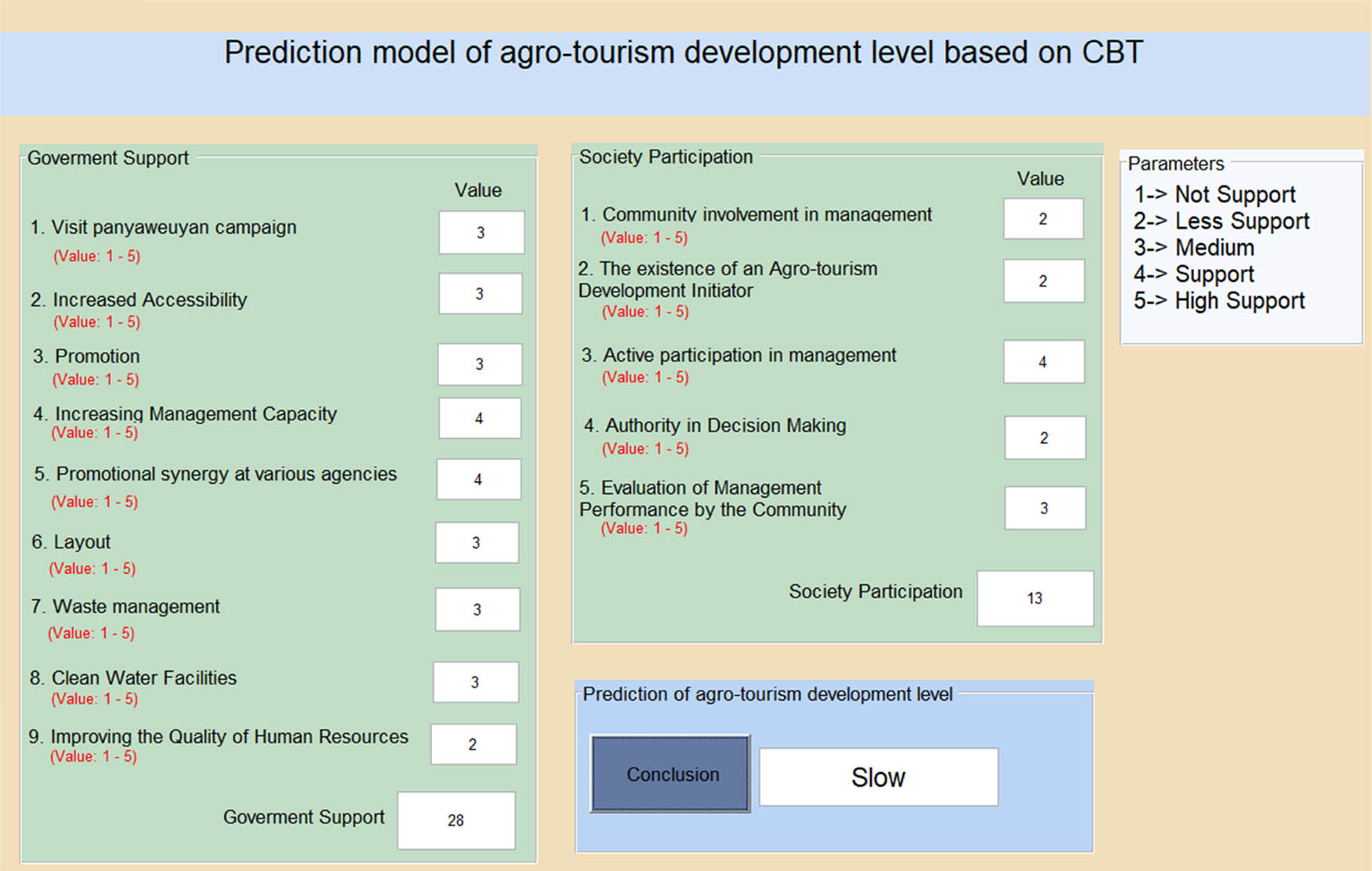 Prediction model of agro-tourism development level based on CBT

Goverment Support

Value

1. Visit panyaweuyan campaign
(Value: 1 - 5)
3

2. Increased Accessibility
(Value: 1 - 5)
3

3. Promotion
(Value: 1 - 5)
3

4. Increasing Management Capacity
(Value: 1 - 5)
4

5. Promotional synergy at various agencies
(Value: 1 - 5)
4

6. Layout
(Value: 1 - 5)
3

7. Waste management
(Value: 1 - 5)
3

8. Clean Water Facilities
(Value: 1 - 5)
3

9. Improving the Quality of Human Resources
(Value: 1 - 5)
2

Goverment Support
28

Society Participation

Value

1. Community involvement in management
(Value: 1 - 5)
2

2. The existence of an Agro-tourism Development Initiator
(Value: 1 - 5)
2

3. Active participation in management
(Value: 1 - 5)
4

4. Authority in Decision Making
(Value: 1 - 5)
2

5. Evaluation of Management Performance by the Community
(Value: 1 - 5)
3

Society Participation
13

Prediction of agro-tourism development level

Conclusion
Slow

Parameters
1-> Not Support
2-> Less Support
3-> Medium
4-> Support
5-> High Support